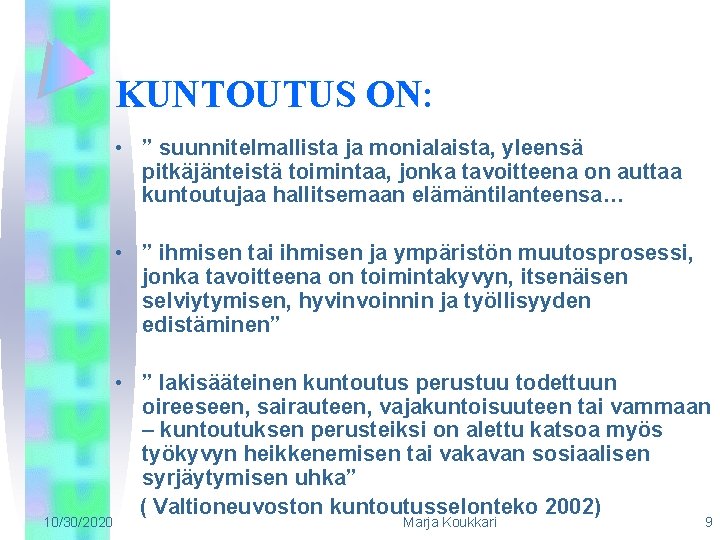 KUNTOUTUS ON:

• ” suunnitelmallista ja monialaista, yleensä pitkäjänteistä toimintaa, jonka tavoitteena on auttaa kuntoutujaa hallitsemaan elämäntilanteensa…

• ” ihmisen tai ihmisen ja ympäristön muutosprosessi, jonka tavoitteena on toimintakyvyn, itsenäisen selviytymisen, hyvinvoinnin ja työllisyyden edistäminen”

• ” lakisääteinen kuntoutus perustuu todettuun oireeseen, sairauteen, vajakuntoisuuteen tai vammaan – kuntoutuksen perusteiksi on alettu katsoa myös työkyvyn heikkenemisen tai vakavan sosiaalisen syrjäytymisen uhka”

( Valtioneuvoston kuntoutusselonteko 2002)

10/30/2020

Marja Koukkari

9